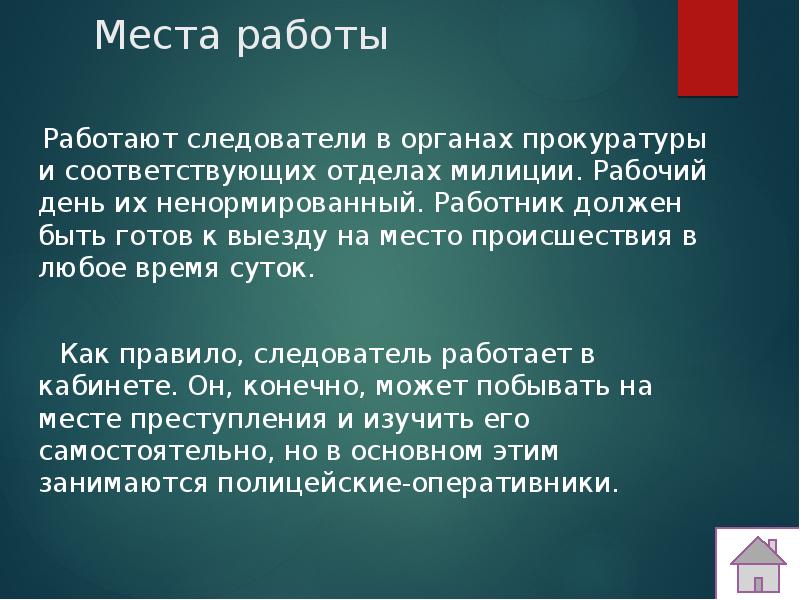 Места работы

Работают следователи в органах прокуратуры и соответствующих отделах милиции. Рабочий день их ненормированный. Работник должен быть готов к выезду на место происшествия в любое время суток.

Как правило, следователь работает в кабинете. Он, конечно, может побывать на месте преступления и изучить его самостоятельно, но в основном этим занимаются полицейские-оперативники.